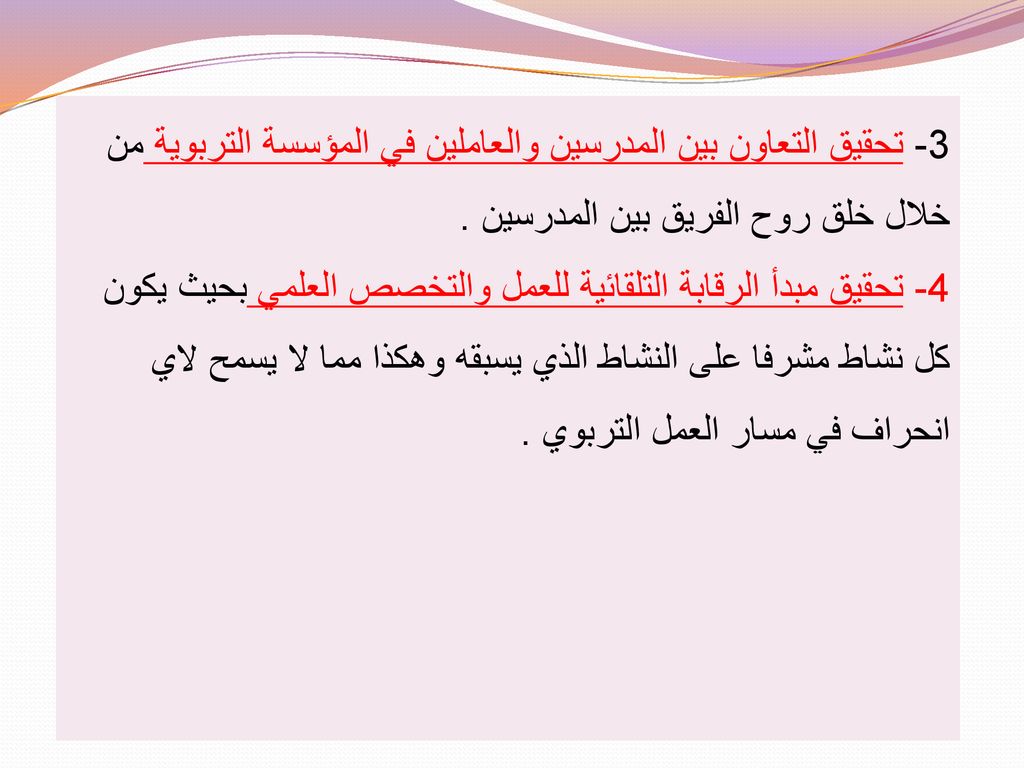 3- تحقيق التعاون بين المدرسين والعاملين في المؤسسة التربوية من خلال خلق روح الفريق بين المدرسين .

4- تحقيق مبدأ الرقابة التلقائية للعمل والتخصص العلمي بحيث يكون كل نشاط مشرفا على النشاط الذي يسبقه وهكذا مما لا يسمح لاي انحراف في مسار العمل التربوي .